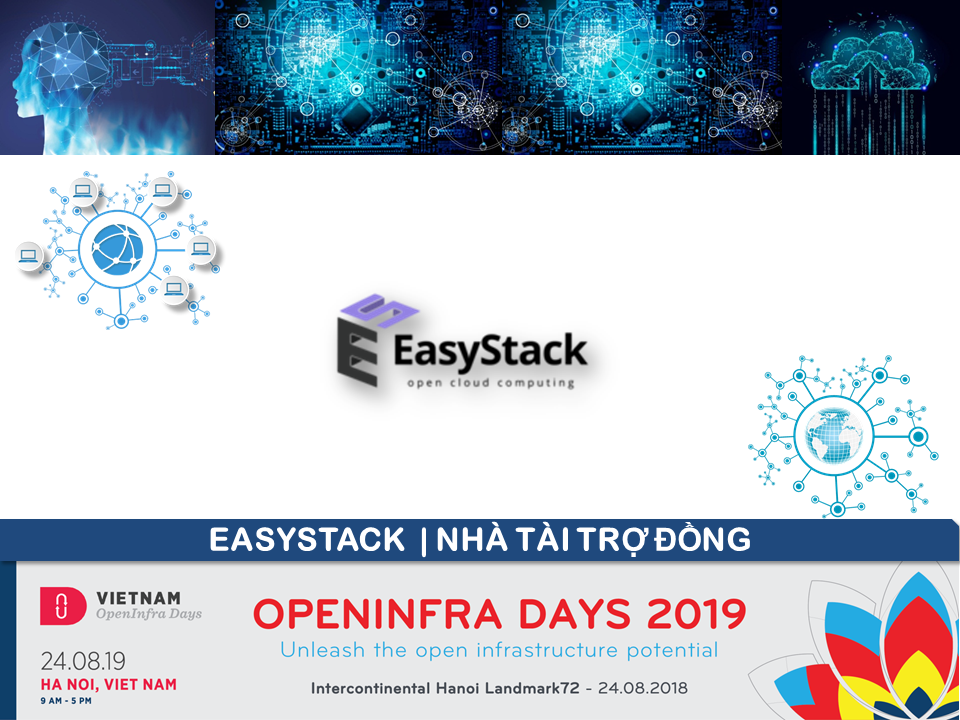 EasyStack
open cloud computing

EASYSTACK | NHÀ TÀI TRỢ ĐỒNG

VIETNAM
OpenInfra Days

24.08.19
HA NOI, VIET NAM
9 AM - 5 PM

OPENINFRA DAYS 2019
Unleash the open infrastructure potential

Intercontinental Hanoi Landmark72 - 24.08.2018